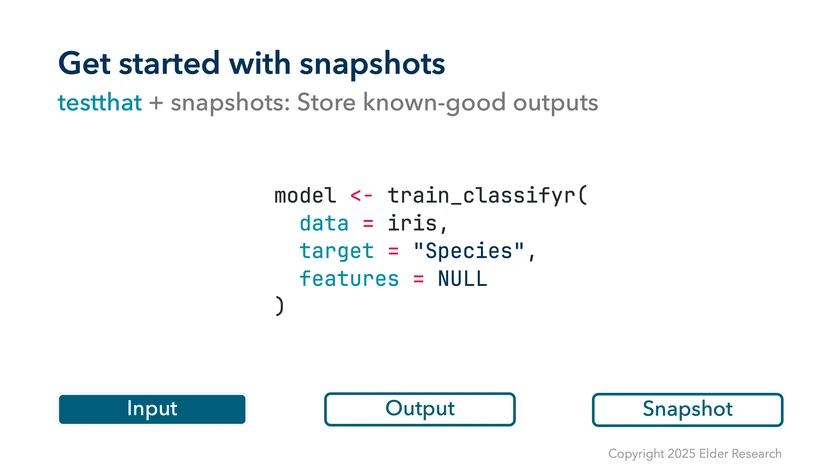 Get started with snapshots

testthat + snapshots: Store known-good outputs

model <- train_classifyr(
  data = iris,
  target = "Species",
  features = NULL
)

Input

Output

Snapshot

Copyright 2025 Elder Research